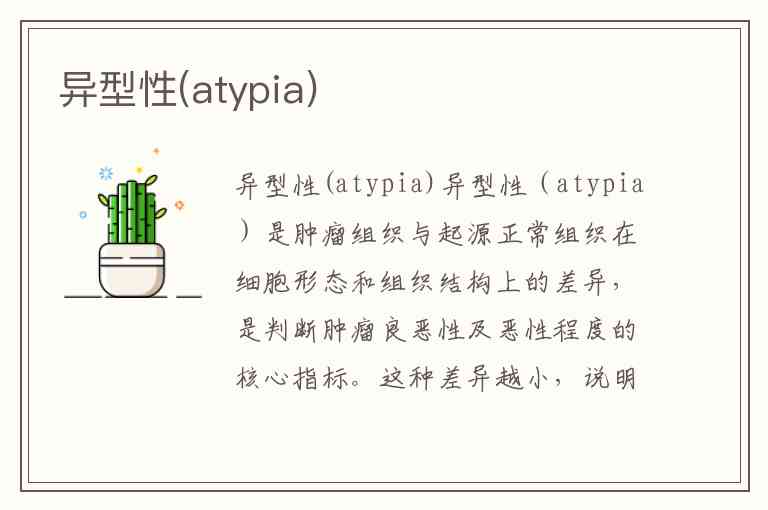 异型性(atypia)

异型性(atypia)异型性（atypia）是肿瘤组织与起源正常组织在细胞形态和组织结构上的差异，是判断肿瘤良恶性及恶性程度的核心指标。这种差异越小，说明